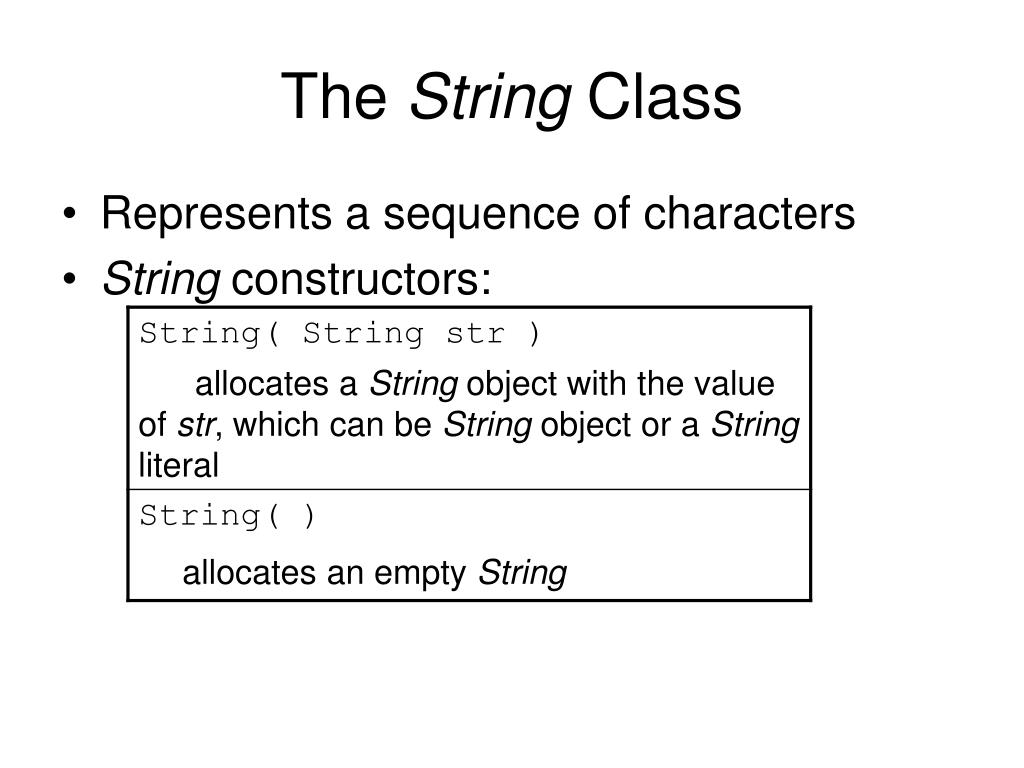 The String Class

• Represents a sequence of characters
• String constructors:

| String( String str ) allocates a String object with the value of str, which can be String object or a String literal |
|---|
| String( ) allocates an empty String |